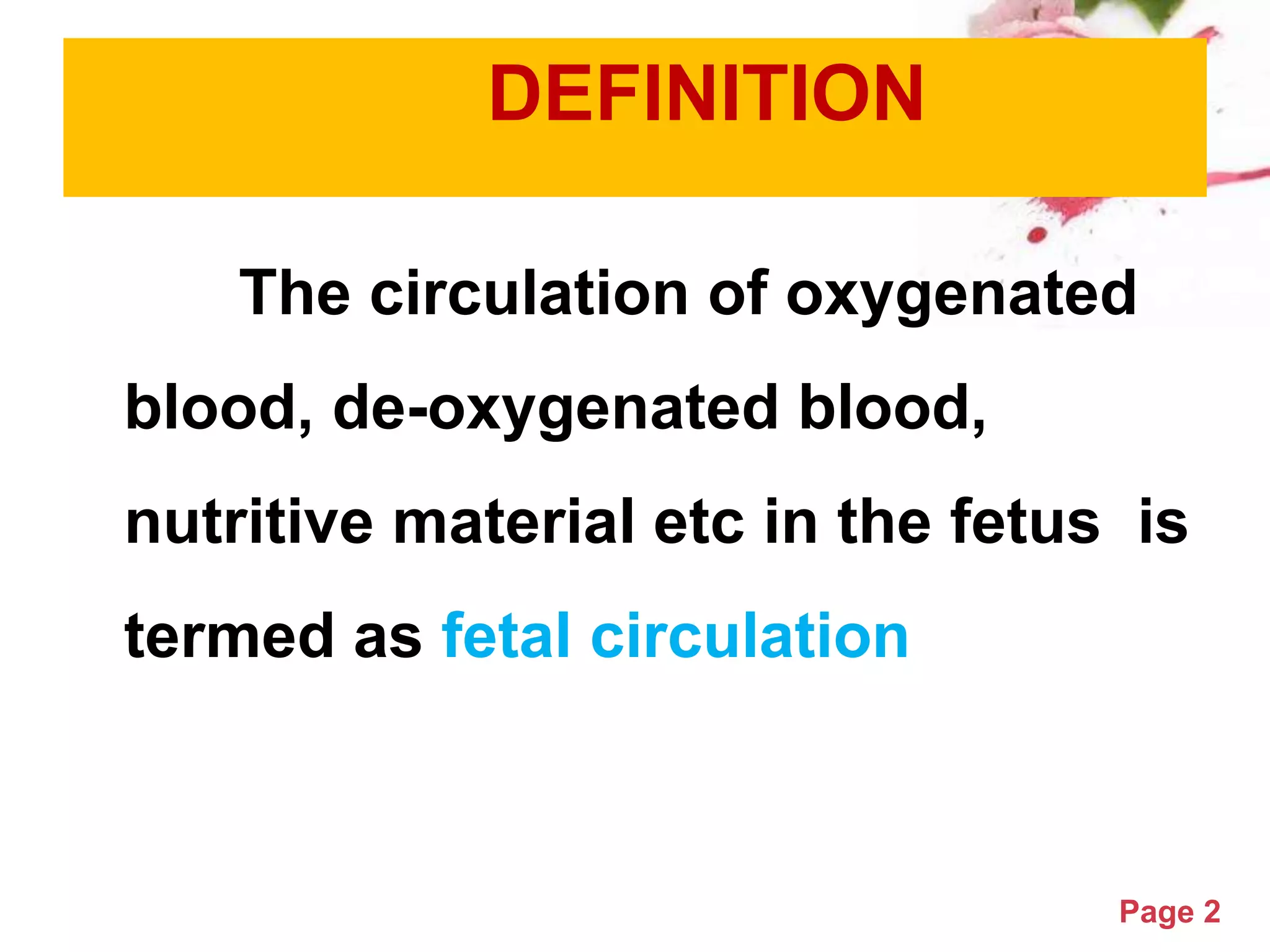 DEFINITION

The circulation of oxygenated blood, de-oxygenated blood, nutritive material etc in the fetus is termed as fetal circulation

Page 2